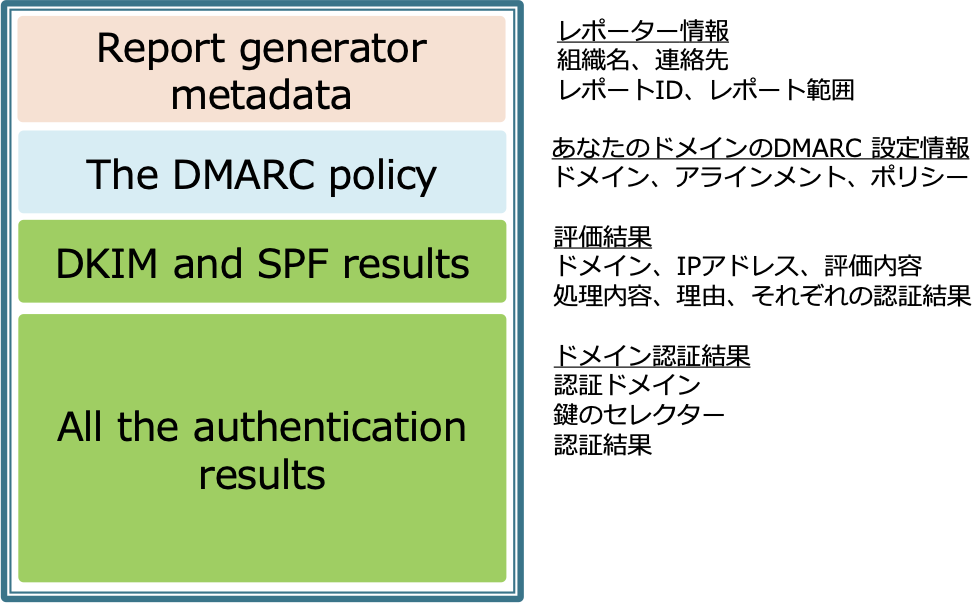 Report generator metadata

The DMARC policy

DKIM and SPF results

All the authentication results

レポーター情報
組織名、連絡先
レポートID、レポート範囲

あなたのドメインのDMARC 設定情報
ドメイン、アラインメント、ポリシー

評価結果
ドメイン、IPアドレス、評価内容
処理内容、理由、それぞれの認証結果

ドメイン認証結果
認証ドメイン
鍵のセレクター
認証結果